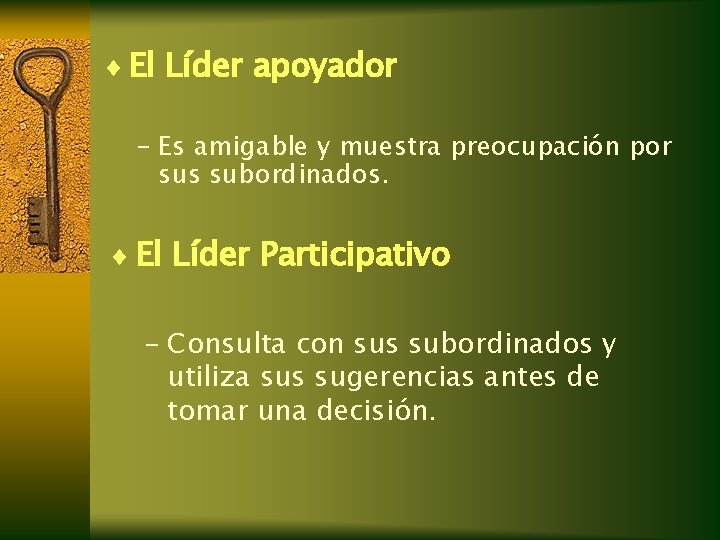 ♦ El Líder apoyador

– Es amigable y muestra preocupación por sus subordinados.

♦ El Líder Participativo

– Consulta con sus subordinados y utiliza sus sugerencias antes de tomar una decisión.